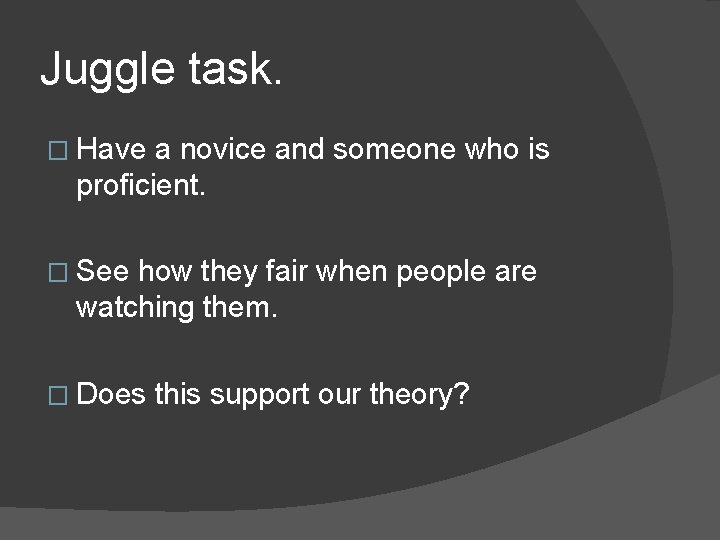 Juggle task.

□ Have a novice and someone who is proficient.

□ See how they fair when people are watching them.

□ Does this support our theory?